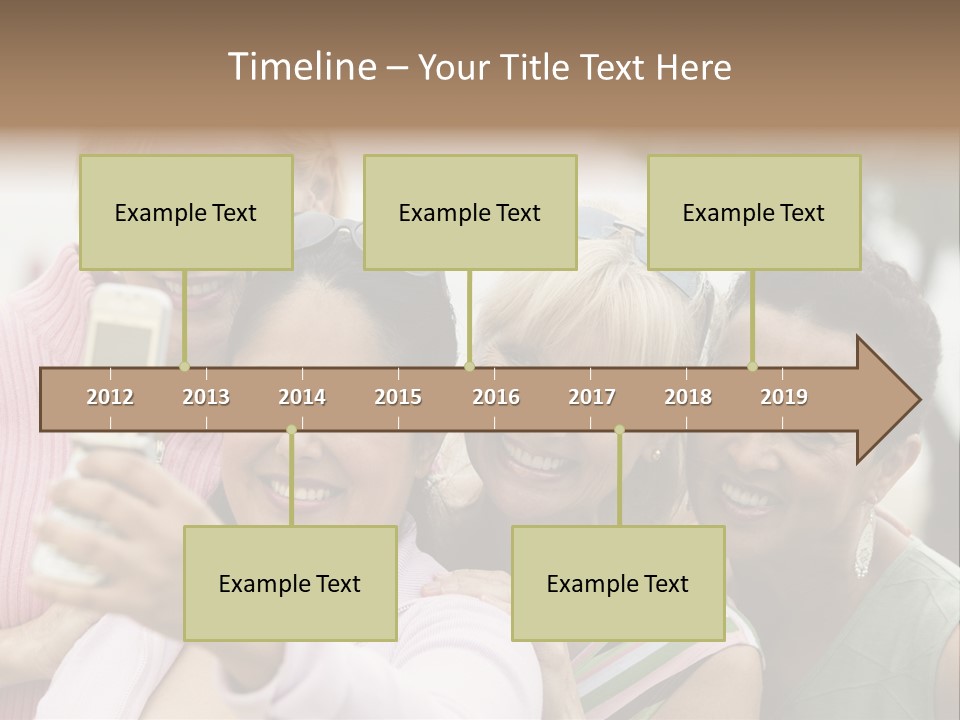 Timeline – Your Title Text Here

Example Text

Example Text

Example Text

2012 2013 2014 2015 2016 2017 2018 2019

Example Text

Example Text